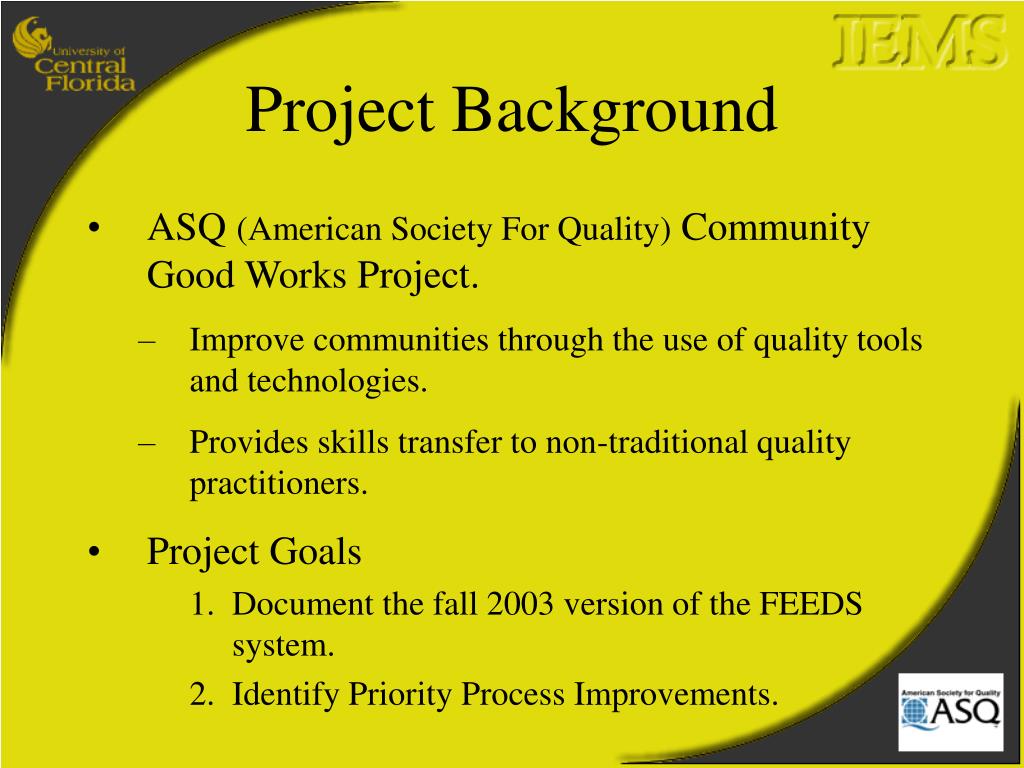 University of Central Florida

IEMS

Project Background

• ASQ (American Society For Quality) Community Good Works Project.

– Improve communities through the use of quality tools and technologies.

– Provides skills transfer to non-traditional quality practitioners.

• Project Goals

1. Document the fall 2003 version of the FEEDS system.

2. Identify Priority Process Improvements.

American Society for Quality
ASQ